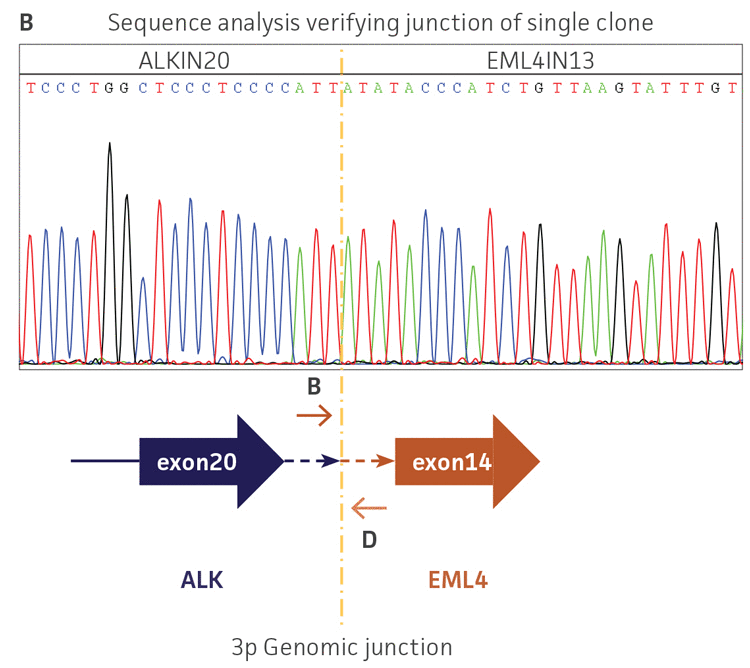 B

Sequence analysis verifying junction of single clone

ALKIN20

EML4IN13

TCCCTGGCTCCCTCCCCATTATATACCCATCTGTTAAGTATTTGT

B

exon20

exon14

D

ALK

EML4

3p Genomic junction